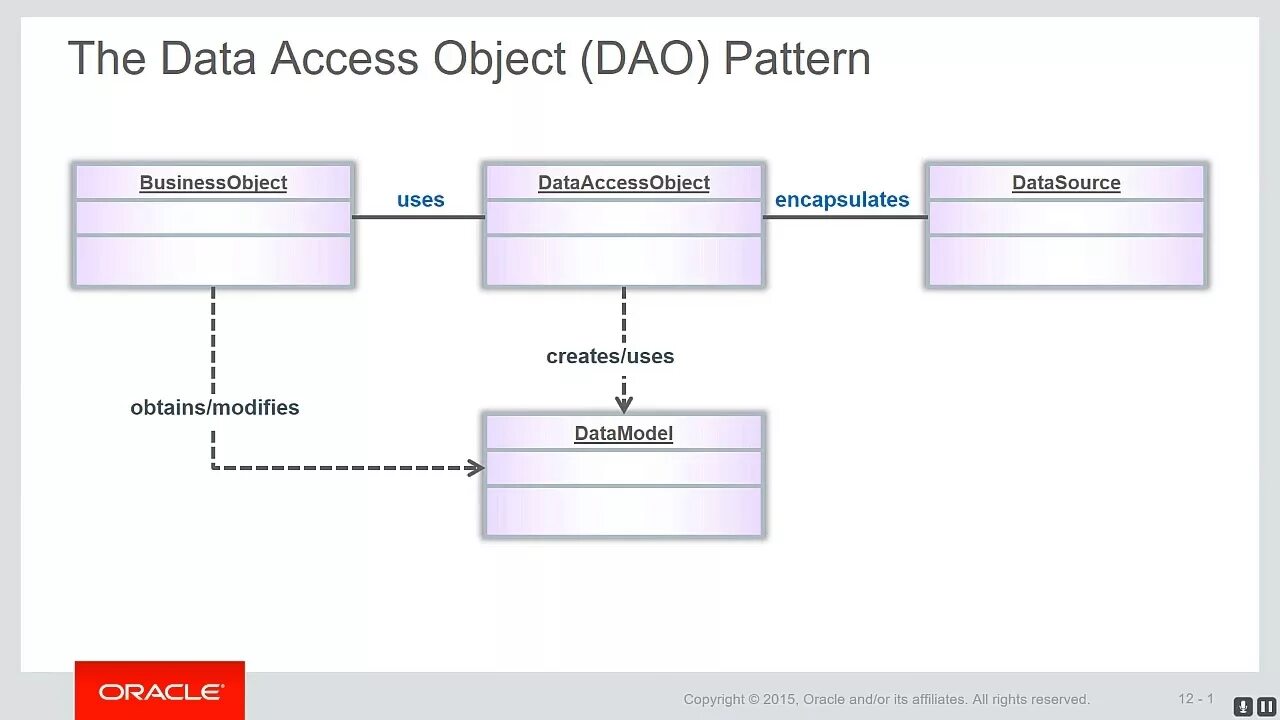 The Data Access Object (DAO) Pattern

BusinessObject

uses

DataAccessObject

encapsulates

DataSource

creates/uses

obtains/modifies

DataModel

ORACLE

Copyright © 2015, Oracle and/or its affiliates. All rights reserved.

12 - 1